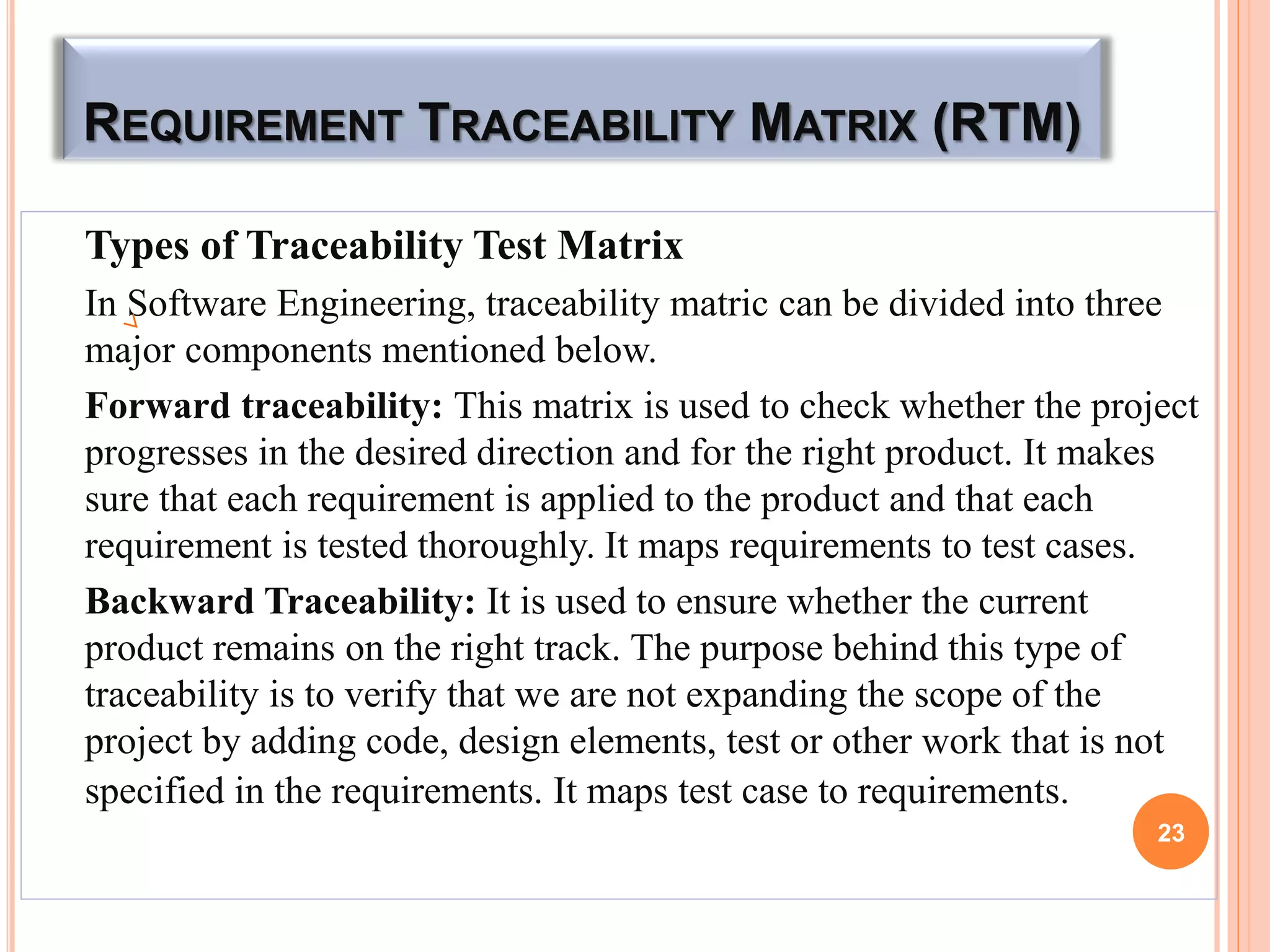 REQUIREMENT TRACEABILITY MATRIX (RTM)

Types of Traceability Test Matrix

In Software Engineering, traceability matric can be divided into three major components mentioned below.

Forward traceability: This matrix is used to check whether the project progresses in the desired direction and for the right product. It makes sure that each requirement is applied to the product and that each requirement is tested thoroughly. It maps requirements to test cases.

Backward Traceability: It is used to ensure whether the current product remains on the right track. The purpose behind this type of traceability is to verify that we are not expanding the scope of the project by adding code, design elements, test or other work that is not specified in the requirements. It maps test case to requirements.

23